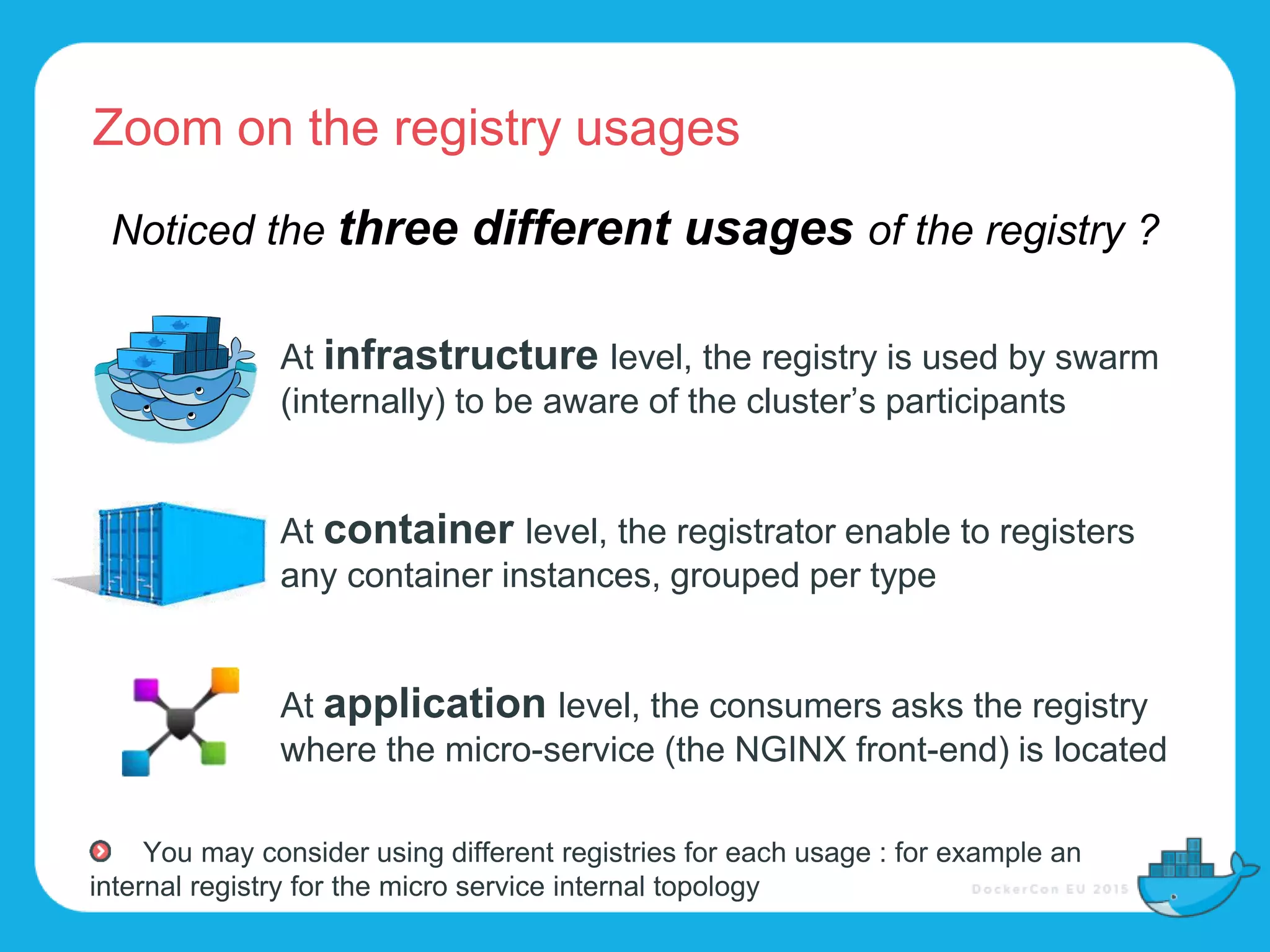 Zoom on the registry usages

Noticed the three different usages of the registry ?

At infrastructure level, the registry is used by swarm (internally) to be aware of the cluster's participants

At container level, the registrator enable to registers any container instances, grouped per type

At application level, the consumers asks the registry where the micro-service (the NGINX front-end) is located

You may consider using different registries for each usage : for example an internal registry for the micro service internal topology

DockerCon EU 2015